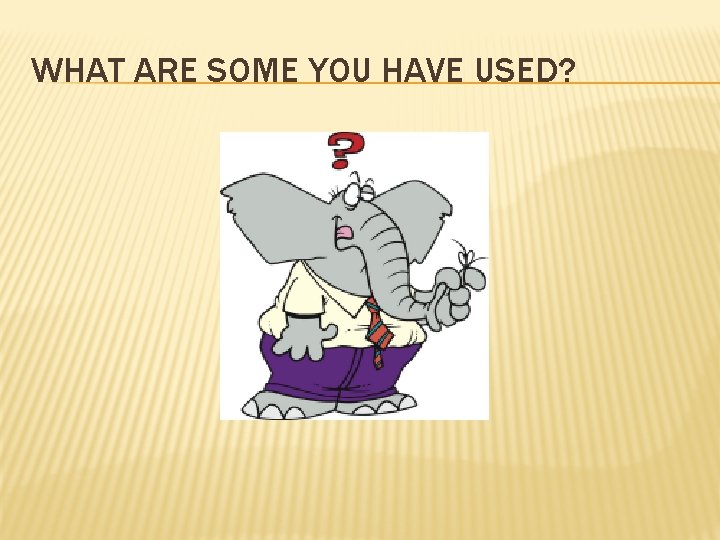 WHAT ARE SOME YOU HAVE USED?

?